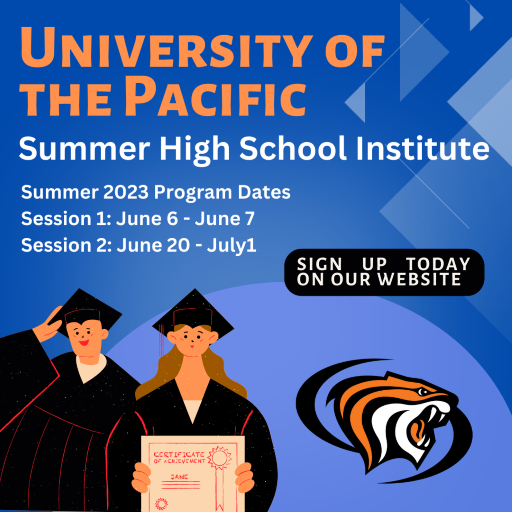 UNIVERSITY OF THE PACIFIC
Summer High School Institute

Summer 2023 Program Dates
Session 1: June 6 - June 7
Session 2: June 20 - July1

SIGN UP TODAY ON OUR WEBSITE

CERTIFICATE OF ACHIEVEMENT
JANE